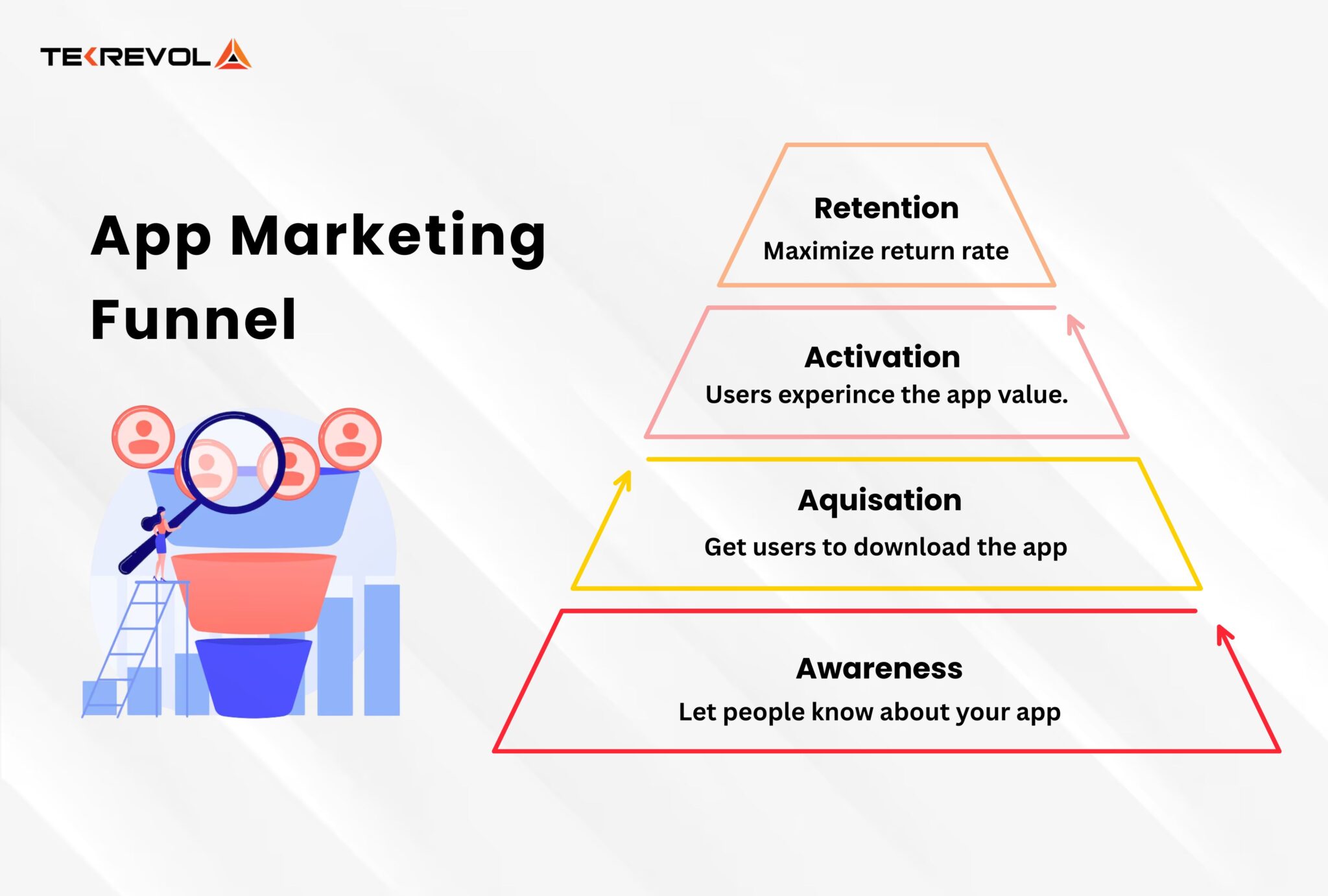 TEKREVOL

App Marketing Funnel

Retention
Maximize return rate

Activation
Users experince the app value.

Aquisation
Get users to download the app

Awareness
Let people know about your app